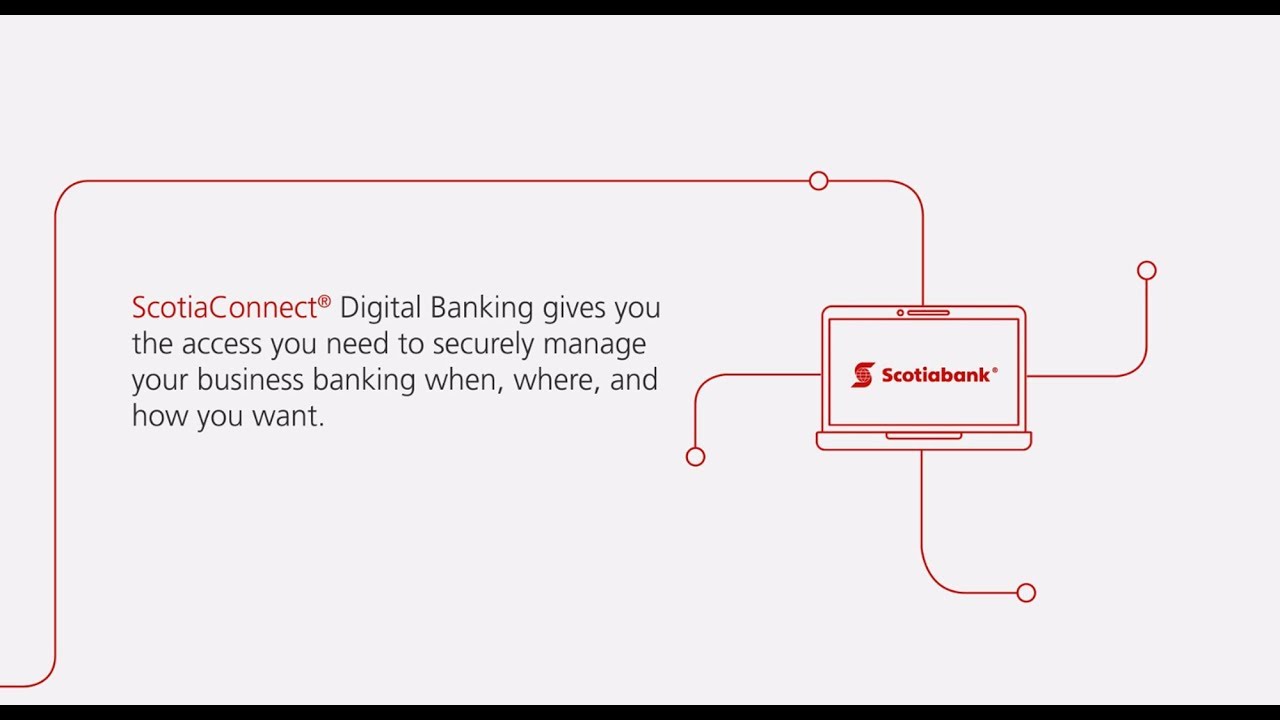 ScotiaConnect® Digital Banking gives you the access you need to securely manage your business banking when, where, and how you want.

Scotiabank®